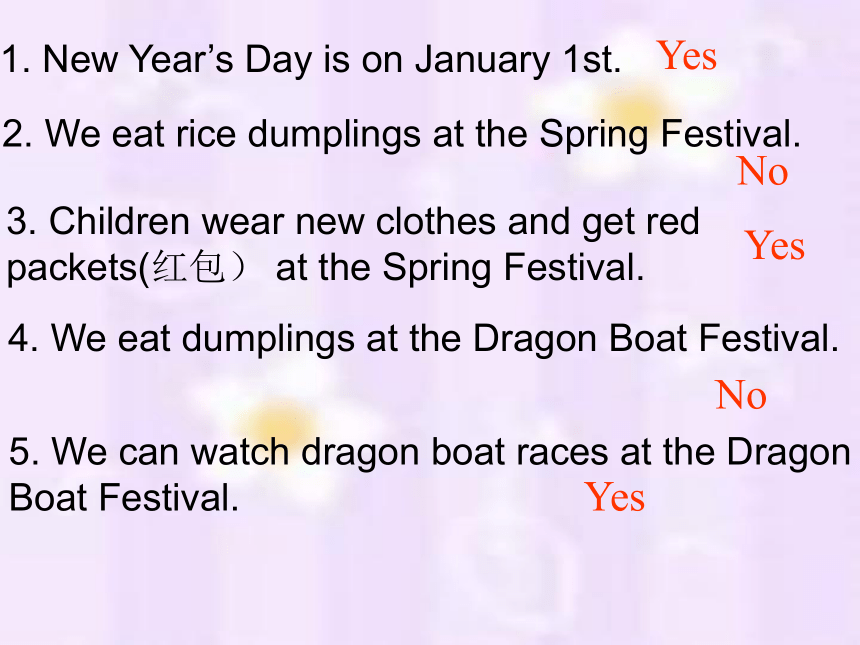 1. New Year’s Day is on January 1st. Yes

2. We eat rice dumplings at the Spring Festival.
No

3. Children wear new clothes and get red packets(红包） at the Spring Festival. Yes

4. We eat dumplings at the Dragon Boat Festival.
No

5. We can watch dragon boat races at the Dragon Boat Festival. Yes